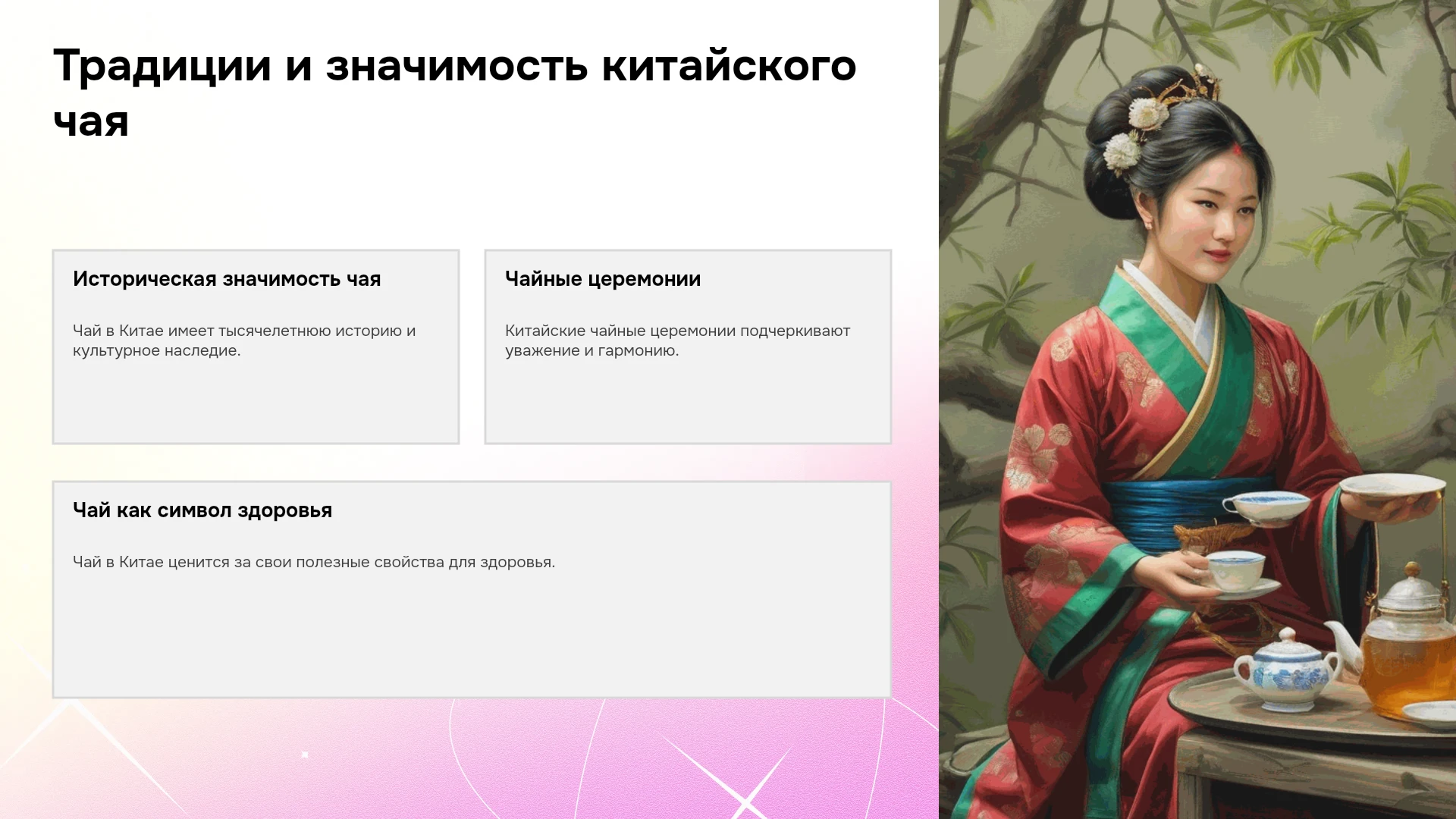 Традиции и значимость китайского чая

Историческая значимость чая

Чай в Китае имеет тысячелетнюю историю и культурное наследие.

Чайные церемонии

Китайские чайные церемонии подчеркивают уважение и гармонию.

Чай как символ здоровья

Чай в Китае ценится за свои полезные свойства для здоровья.